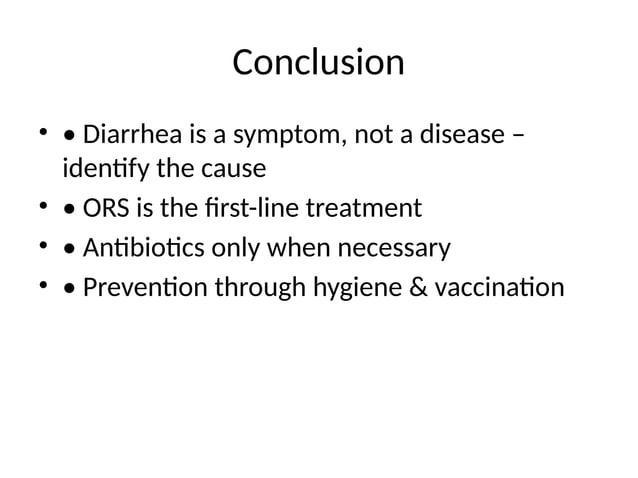 Conclusion

• • Diarrhea is a symptom, not a disease – identify the cause
• • ORS is the first-line treatment
• • Antibiotics only when necessary
• • Prevention through hygiene & vaccination